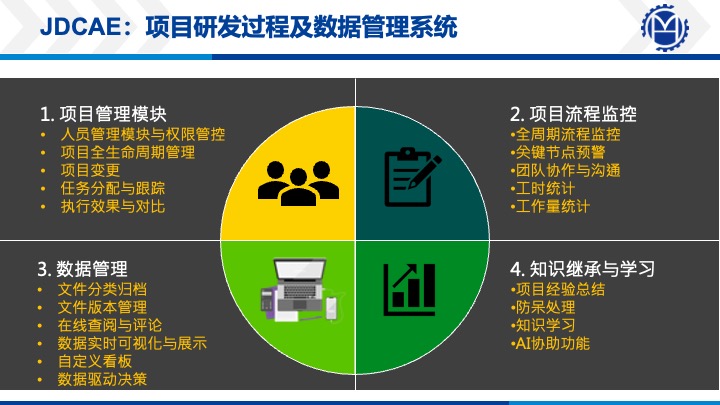 JDCAE：项目研发过程及数据管理系统

1. 项目管理模块
• 人员管理模块与权限管控
• 项目全生命周期管理
• 项目变更
• 任务分配与跟踪
• 执行效果与对比

2. 项目流程监控
•全周期流程监控
•关键节点预警
•团队协作与沟通
•工时统计
•工作量统计

3. 数据管理
• 文件分类归档
• 文件版本管理
• 在线查阅与评论
• 数据实时可视化与展示
• 自定义看板
• 数据驱动决策

4. 知识继承与学习
•项目经验总结
•防呆处理
•知识学习
•AI协助功能